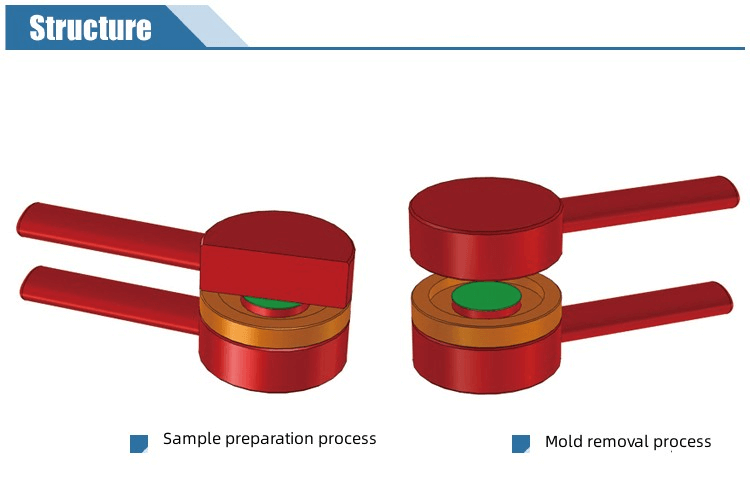 Structure

Sample preparation process

Mold removal process